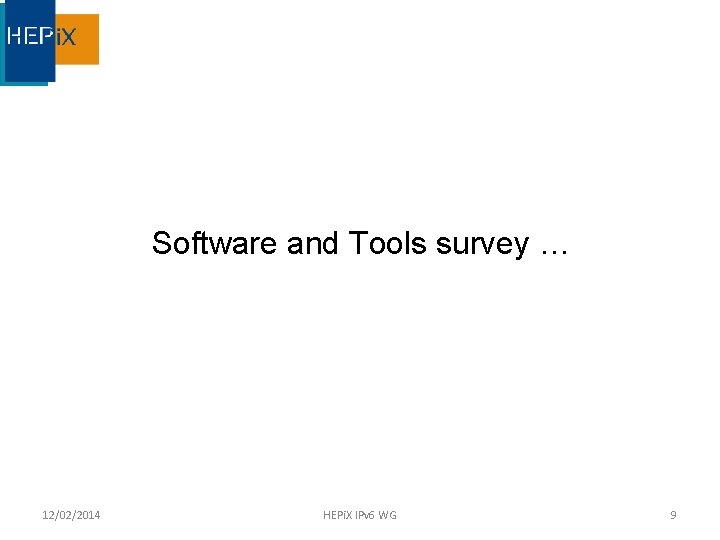 HEPiX

Software and Tools survey …

12/02/2014

HEPiX IPv6 WG

9